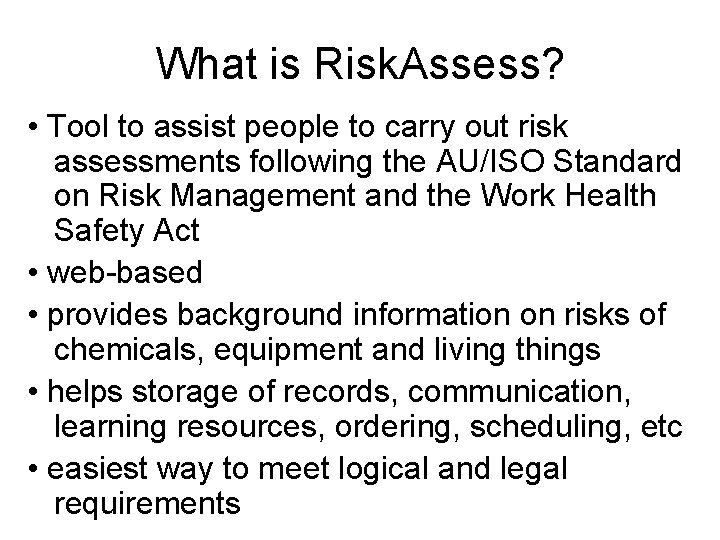 What is RiskAssess?

• Tool to assist people to carry out risk assessments following the AU/ISO Standard on Risk Management and the Work Health Safety Act

• web-based

• provides background information on risks of chemicals, equipment and living things

• helps storage of records, communication, learning resources, ordering, scheduling, etc

• easiest way to meet logical and legal requirements